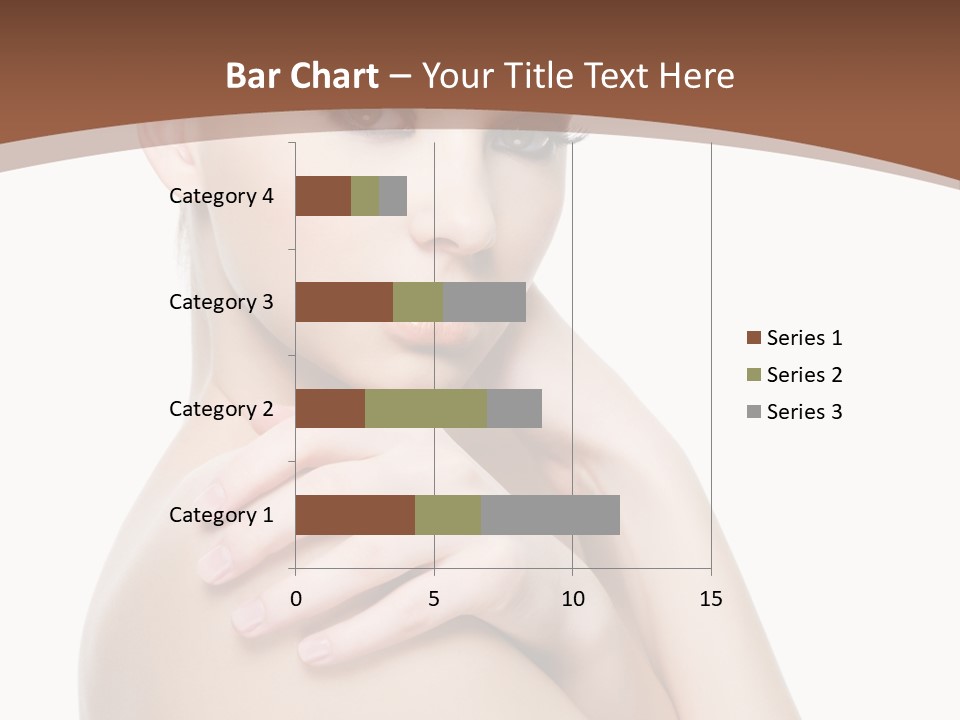 Bar Chart – Your Title Text Here

Category 4
Category 3
Category 2
Category 1

0
5
10
15

Series 1
Series 2
Series 3